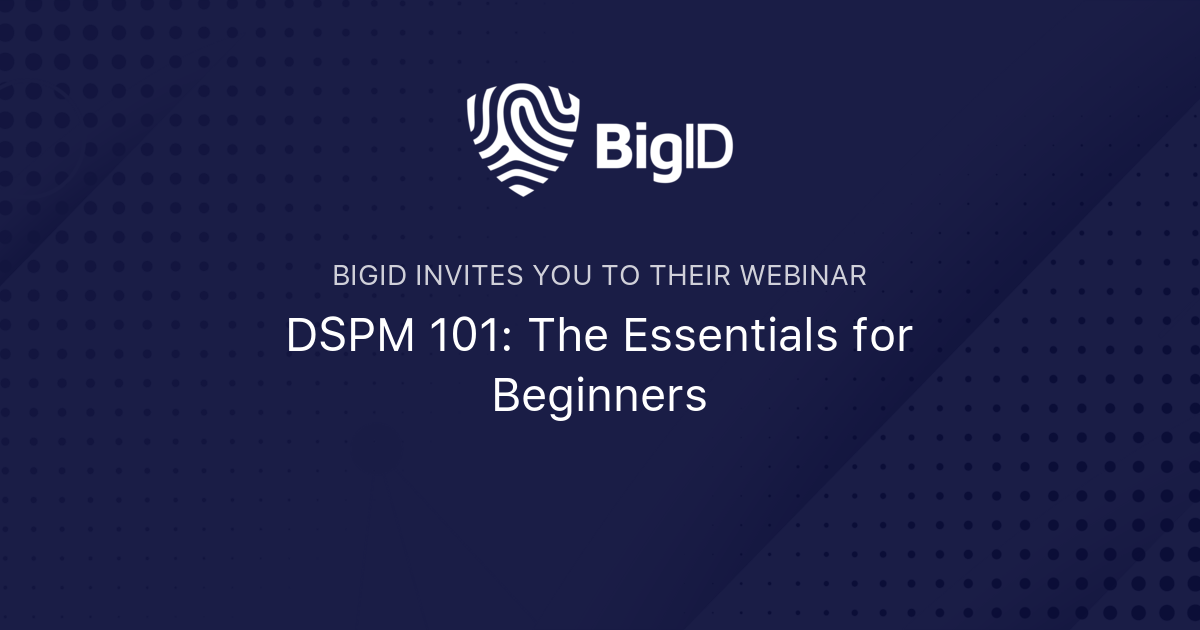 BigID

BIGID INVITES YOU TO THEIR WEBINAR

DSPM 101: The Essentials for Beginners